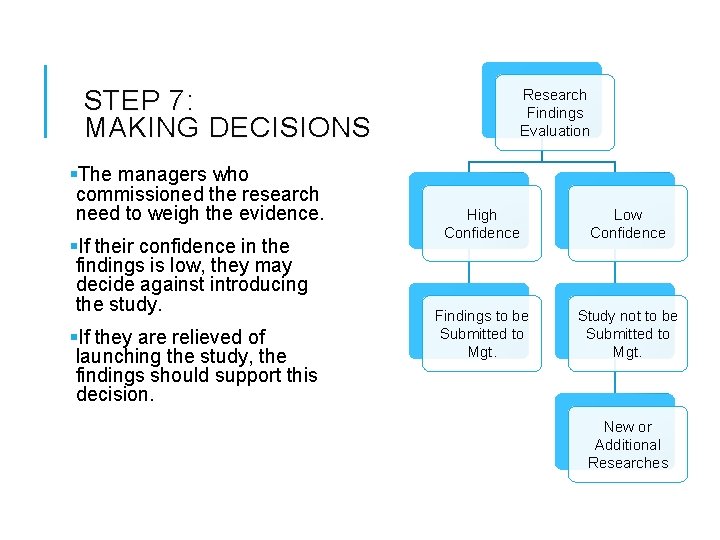 STEP 7:
MAKING DECISIONS

▪The managers who commissioned the research need to weigh the evidence.

▪If their confidence in the findings is low, they may decide against introducing the study.

▪If they are relieved of launching the study, the findings should support this decision.

Research Findings Evaluation

High Confidence

Low Confidence

Findings to be Submitted to Mgt.

Study not to be Submitted to Mgt.

New or Additional Researches